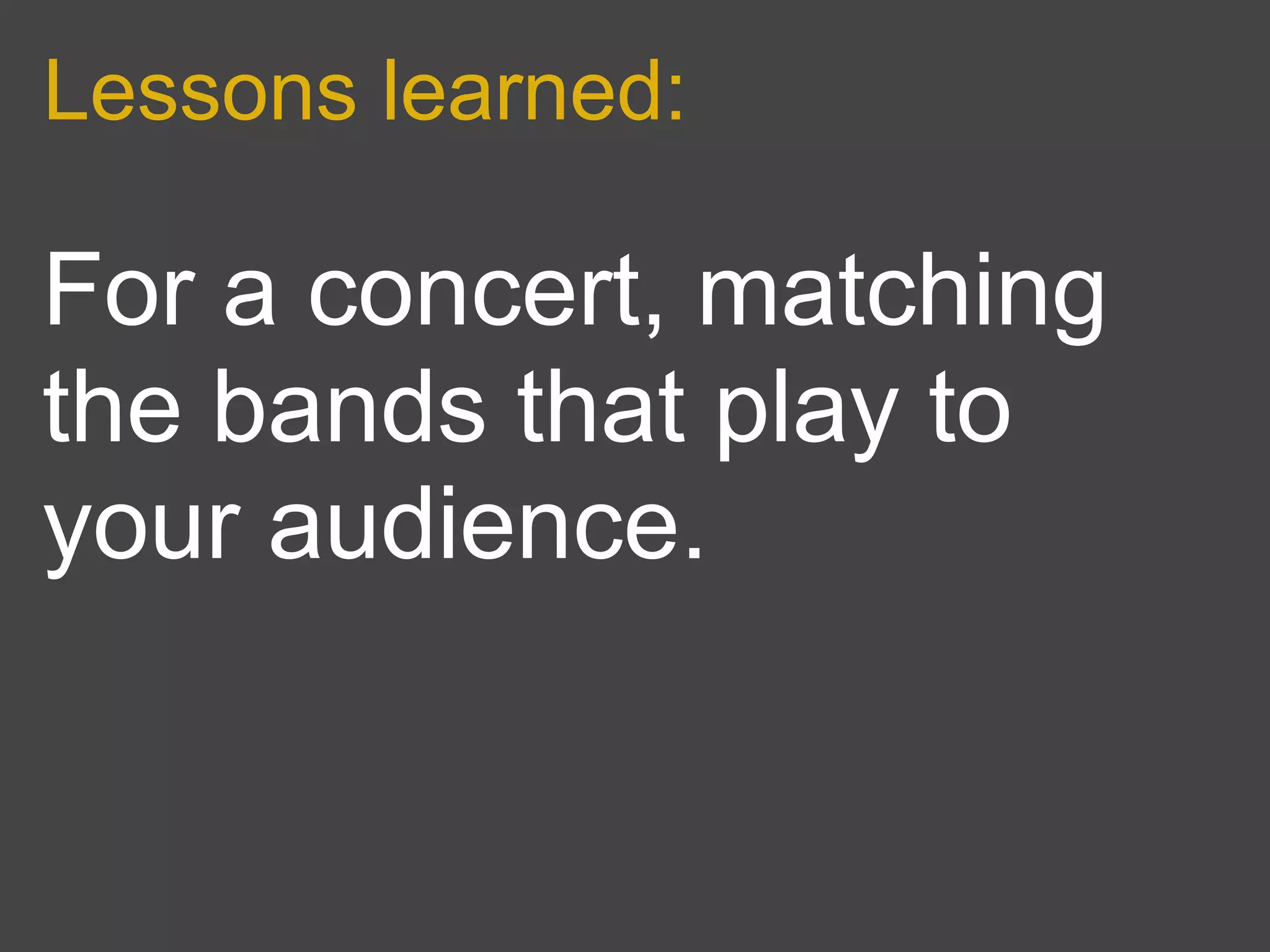 Lessons learned:

For a concert, matching the bands that play to your audience.